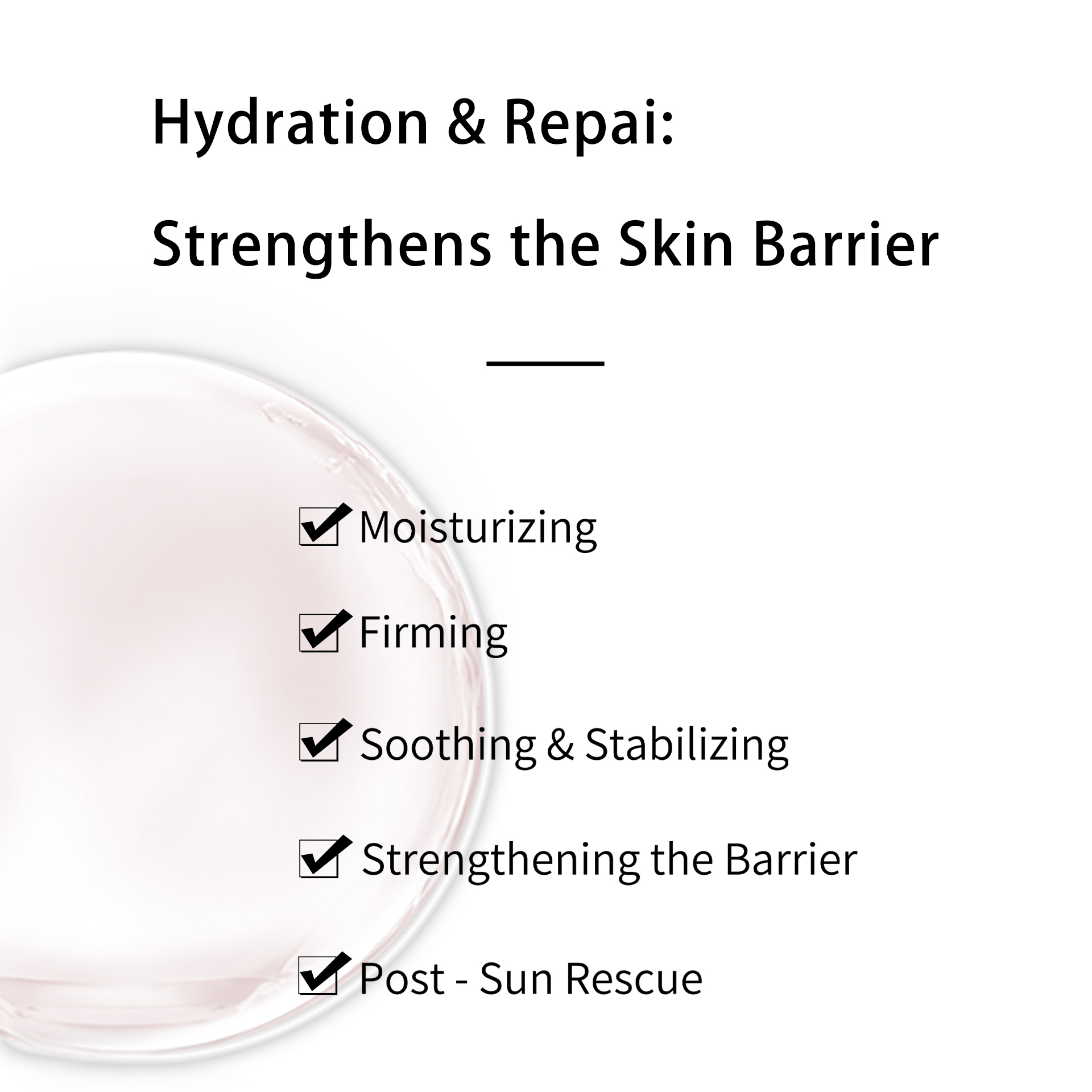 Hydration & Repai:

Strengthens the Skin Barrier

☑ Moisturizing

☑ Firming

☑ Soothing & Stabilizing

☑ Strengthening the Barrier

☑ Post - Sun Rescue